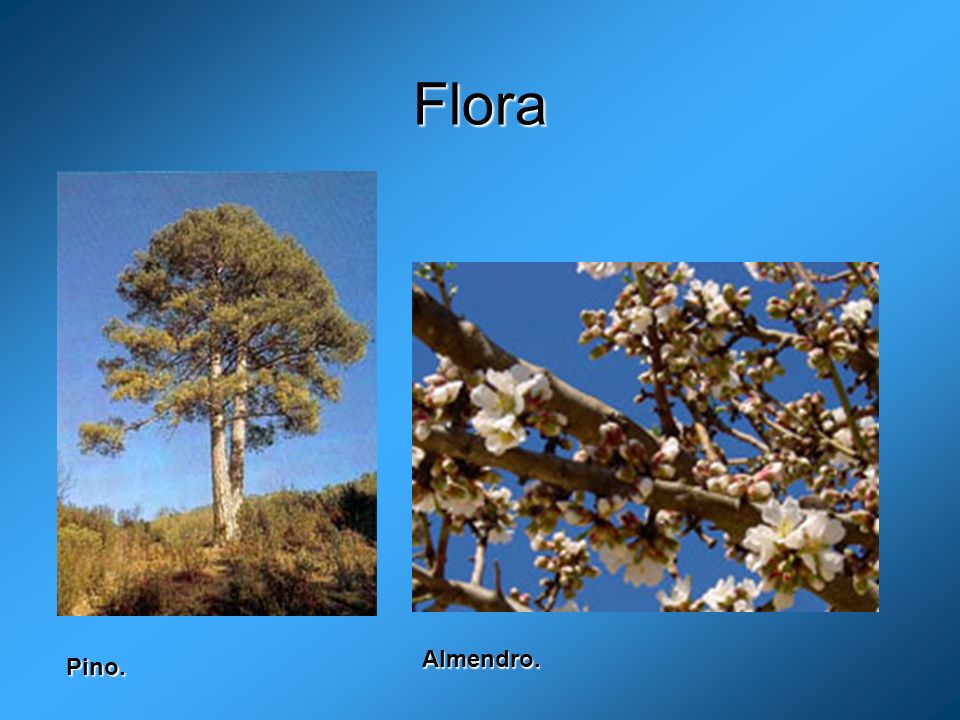 Flora

Pino.

Almendro.